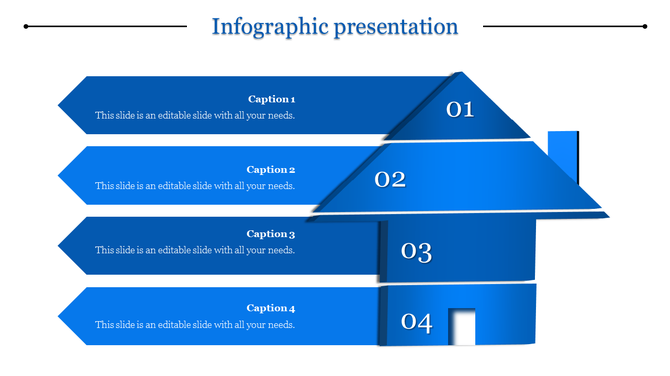 Infographic presentation

Caption 1
This slide is an editable slide with all your needs.

01

Caption 2
This slide is an editable slide with all your needs.

02

Caption 3
This slide is an editable slide with all your needs.

03

Caption 4
This slide is an editable slide with all your needs.

04